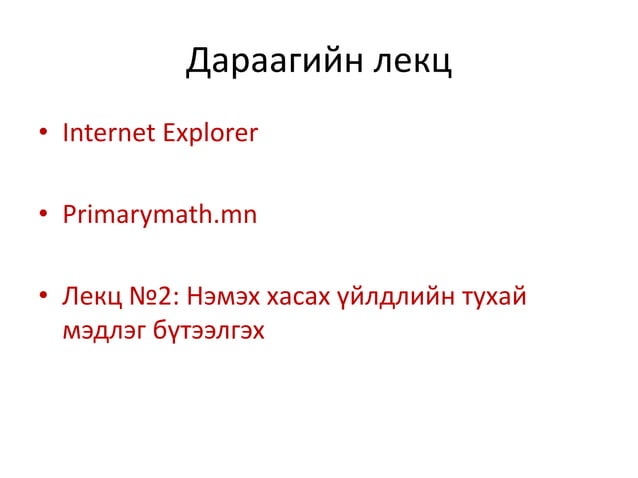 Дараагийн лекц

• Internet Explorer

• Primarymath.mn

• Лекц №2: Нэмэх хасах үйлдлийн тухай мэдлэг бүтээлгэх